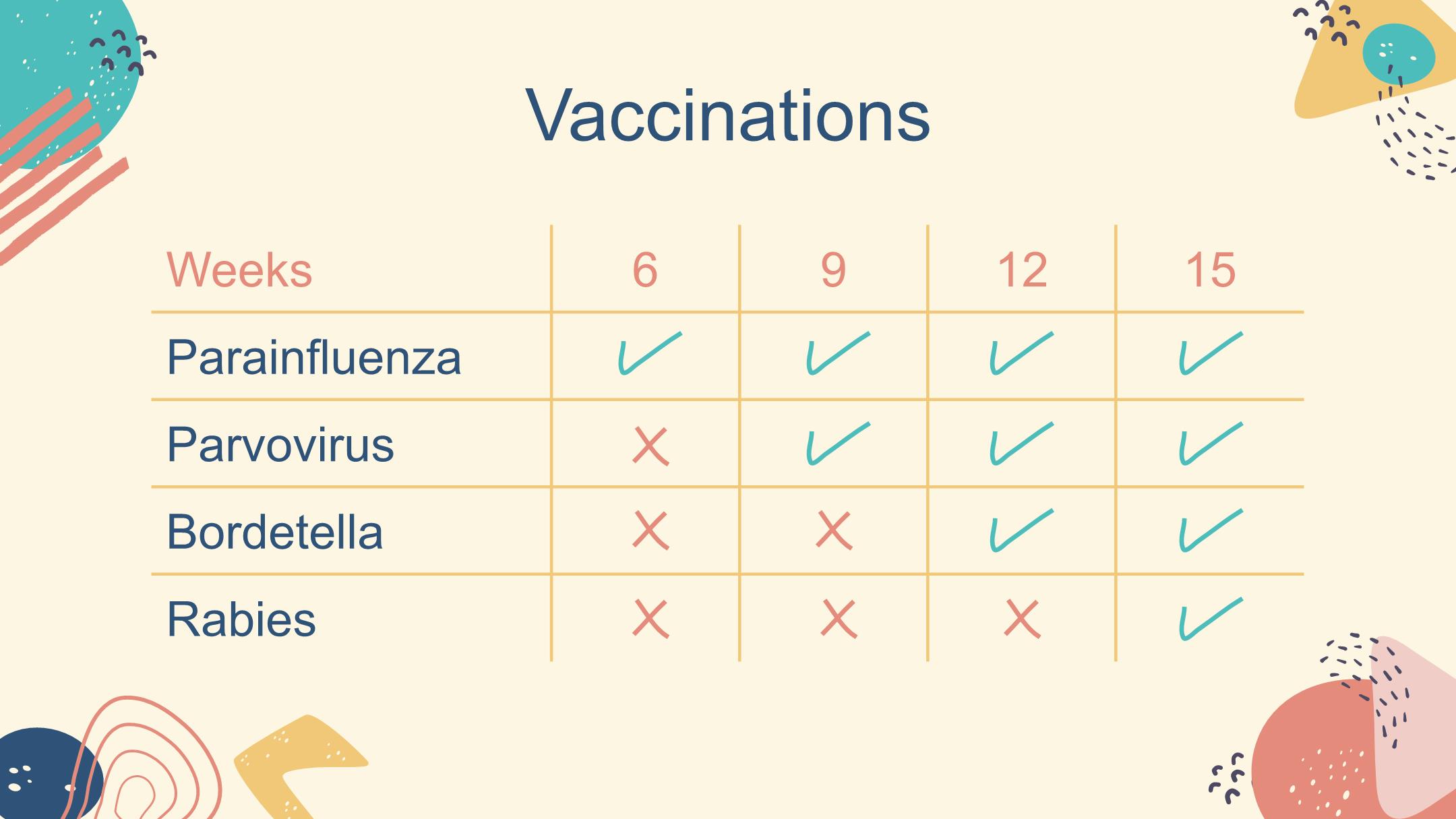 Vaccinations

| Weeks | 6 | 9 | 12 | 15 |
|---|---|---|---|---|
| Parainfluenza | ✓ | ✓ | ✓ | ✓ |
| Parvovirus | ✗ | ✓ | ✓ | ✓ |
| Bordetella | ✗ | ✗ | ✓ | ✓ |
| Rabies | ✗ | ✗ | ✗ | ✓ |